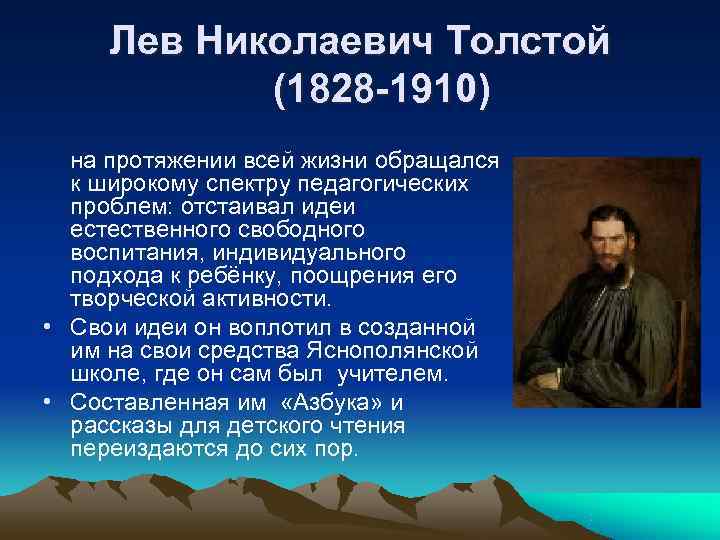 Лев Николаевич Толстой (1828-1910)

на протяжении всей жизни обращался к широкому спектру педагогических проблем: отстаивал идеи естественного свободного воспитания, индивидуального подхода к ребёнку, поощрения его творческой активности.

• Свои идеи он воплотил в созданной им на свои средства Яснополянской школе, где он сам был учителем.

• Составленная им «Азбука» и рассказы для детского чтения переиздаются до сих пор.